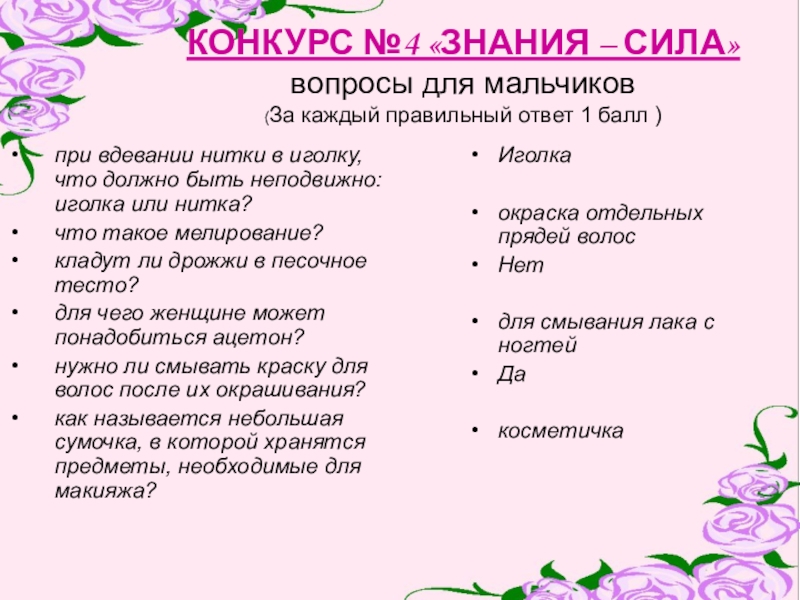 КОНКУРС №4 «ЗНАНИЯ – СИЛА»
вопросы для мальчиков
(За каждый правильный ответ 1 балл )

• при вдевании нитки в иголку, что должно быть неподвижно: иголка или нитка?
• что такое мелирование?
• кладут ли дрожжи в песочное тесто?
• для чего женщине может понадобиться ацетон?
• нужно ли смывать краску для волос после их окрашивания?
• как называется небольшая сумочка, в которой хранятся предметы, необходимые для макияжа?

• Иголка
• окраска отдельных прядей волос
• Нет
• для смывания лака с ногтей
• Да
• косметичка